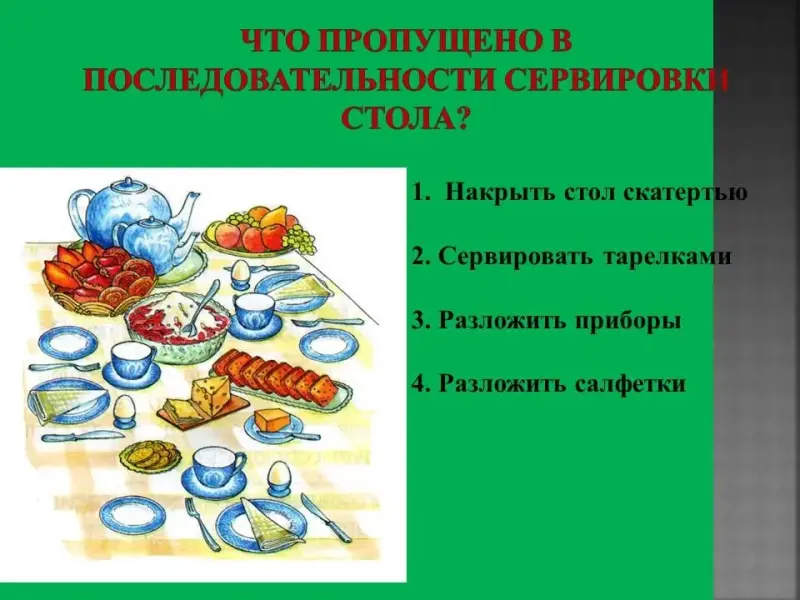 ЧТО ПРОПУЩЕНО В ПОСЛЕДОВАТЕЛЬНОСТИ СЕРВИРОВКИ СТОЛА?

1. Накрыть стол скатертью

2. Сервировать тарелками

3. Разложить приборы

4. Разложить салфетки